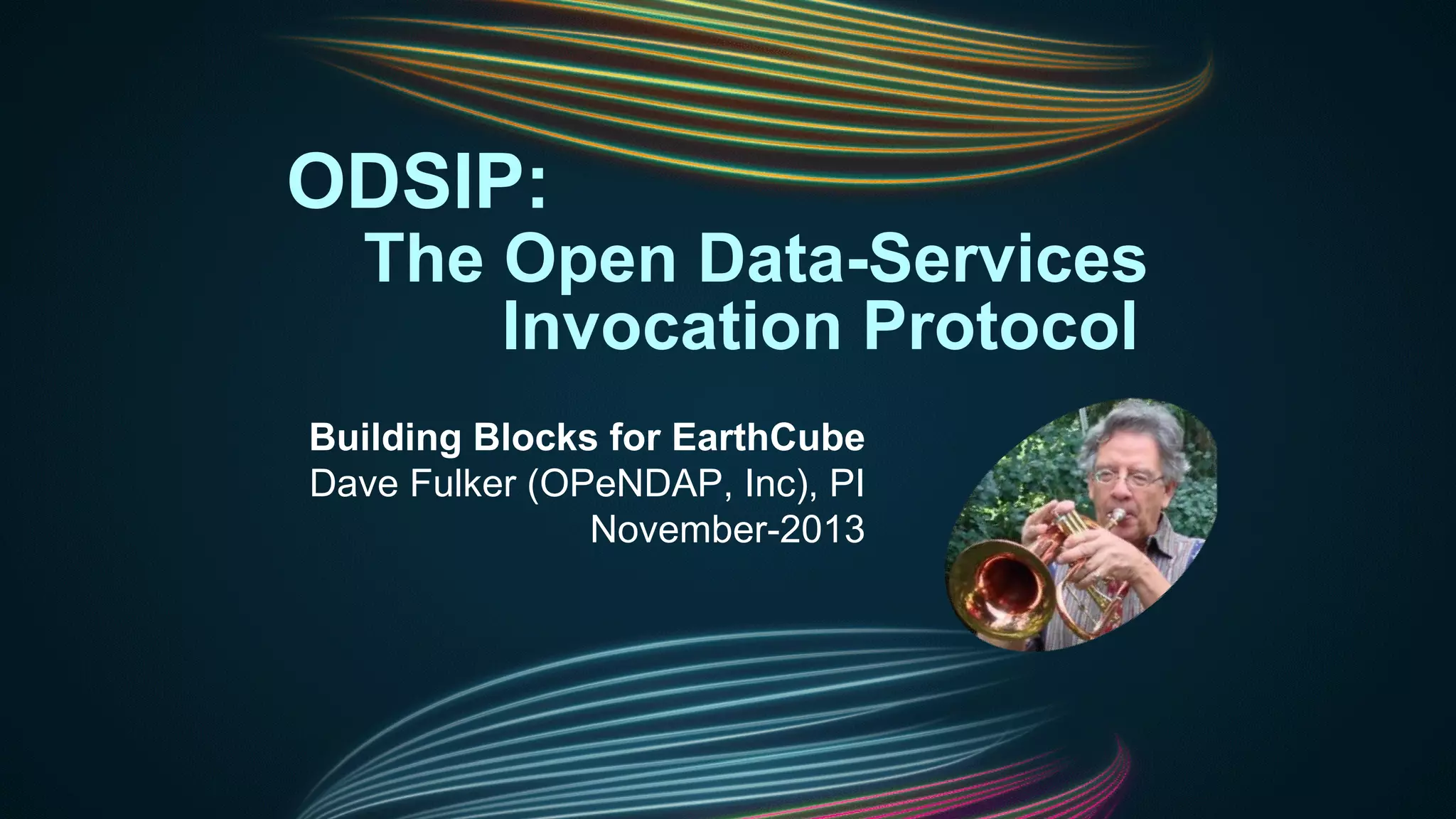 ODSIP:
The Open Data-Services Invocation Protocol

Building Blocks for EarthCube
Dave Fulker (OPeNDAP, Inc), PI
November-2013